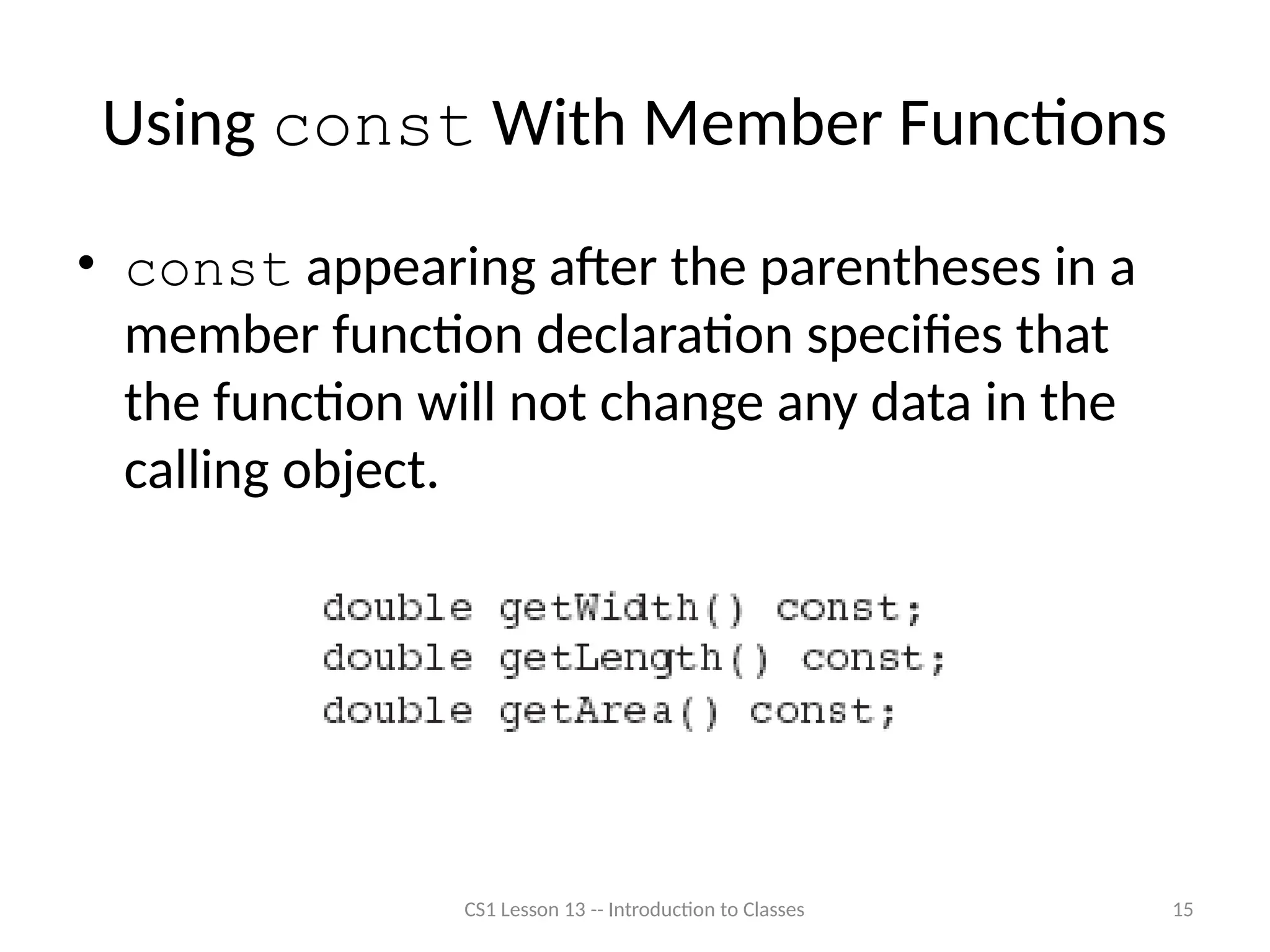 Using const With Member Functions

• const appearing after the parentheses in a member function declaration specifies that the function will not change any data in the calling object.

double getWidth() const;
double getLength() const;
double getArea() const;

CS1 Lesson 13 -- Introduction to Classes

15